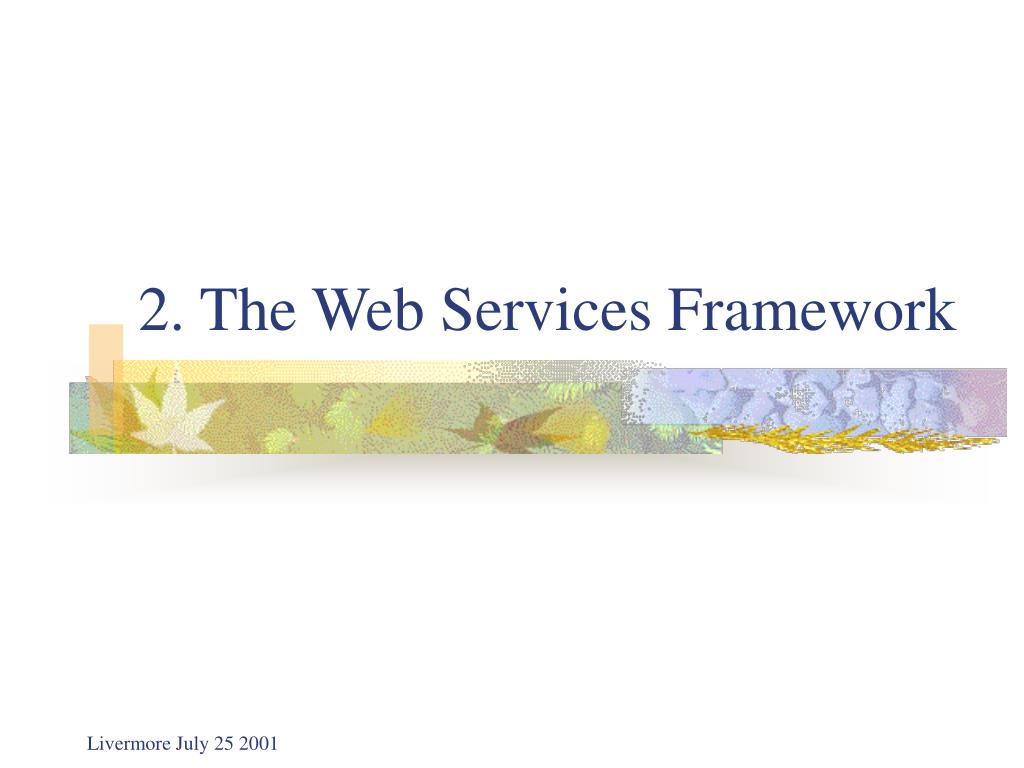 2. The Web Services Framework

Livermore July 25 2001